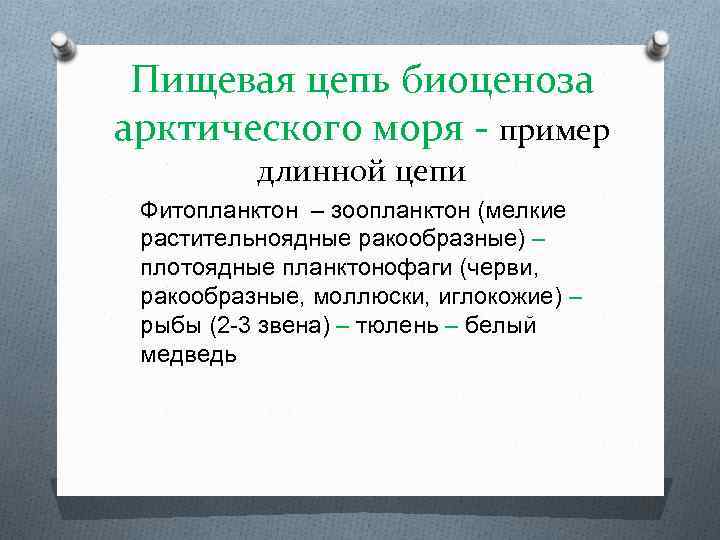 Пищевая цепь биоценоза арктического моря - пример длинной цепи

Фитопланктон – зоопланктон (мелкие растительноядные ракообразные) – плотоядные планктонофаги (черви, ракообразные, моллюски, иглокожие) – рыбы (2-3 звена) – тюлень – белый медведь